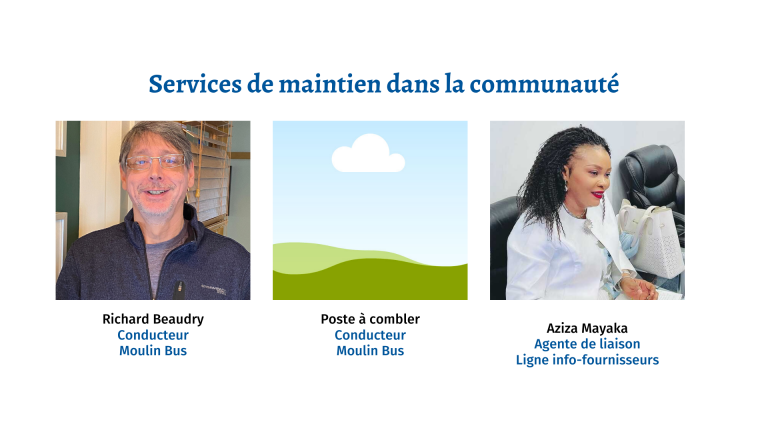 Services de maintien dans la communauté

Richard Beaudry
Conducteur
Moulin Bus

Poste à combler
Conducteur
Moulin Bus

Aziza Mayaka
Agente de liaison
Ligne info-fournisseurs